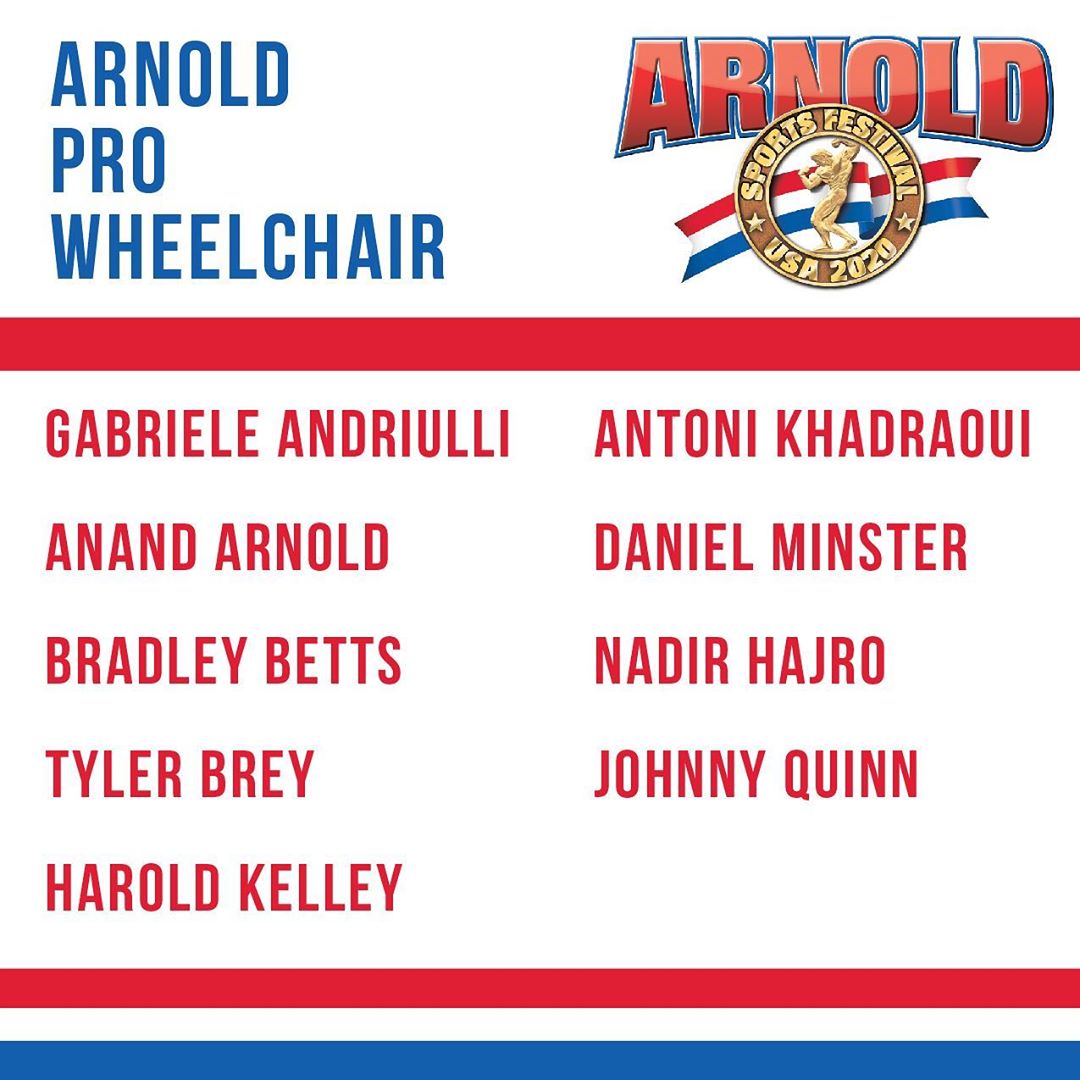 ARNOLD PRO WHEELCHAIR

ARNOLD
SPORTS FESTIVAL
USA 2020

GABRIELE ANDRIULLI

ANAND ARNOLD

BRADLEY BETTS

TYLER BREY

HAROLD KELLEY

ANTONI KHADRAOUI

DANIEL MINSTER

NADIR HAJRO

JOHNNY QUINN